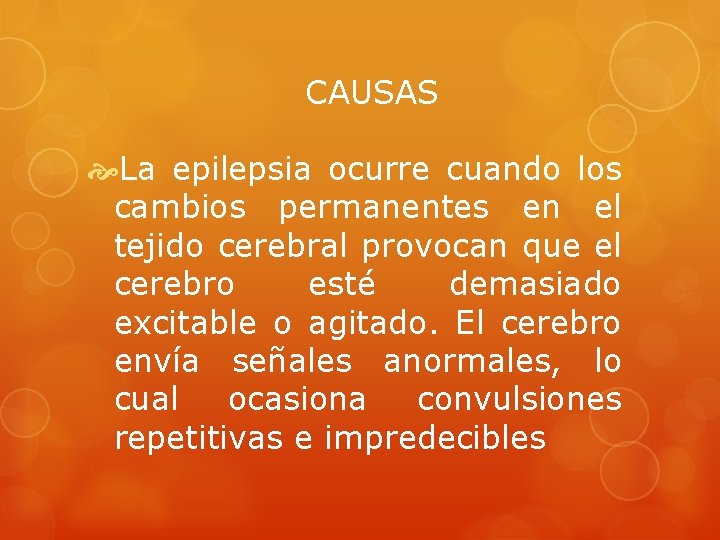 CAUSAS

La epilepsia ocurre cuando los cambios permanentes en el tejido cerebral provocan que el cerebro esté demasiado excitable o agitado. El cerebro envía señales anormales, lo cual ocasiona convulsiones repetitivas e impredecibles